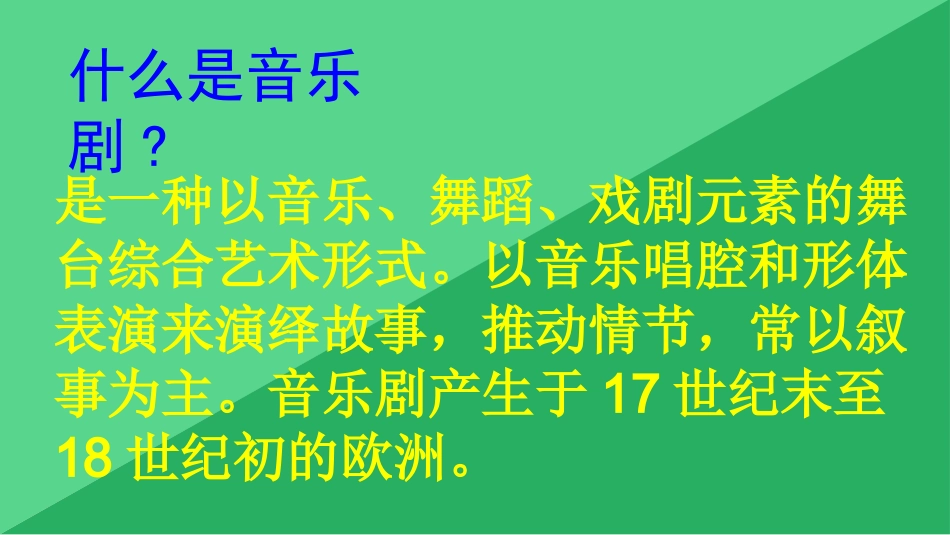 什么是音乐剧？

是一种以音乐、舞蹈、戏剧元素的舞台综合艺术形式。以音乐唱腔和形体表演来演绎故事，推动情节，常以叙事为主。音乐剧产生于 17 世纪末至 18 世纪初的欧洲。